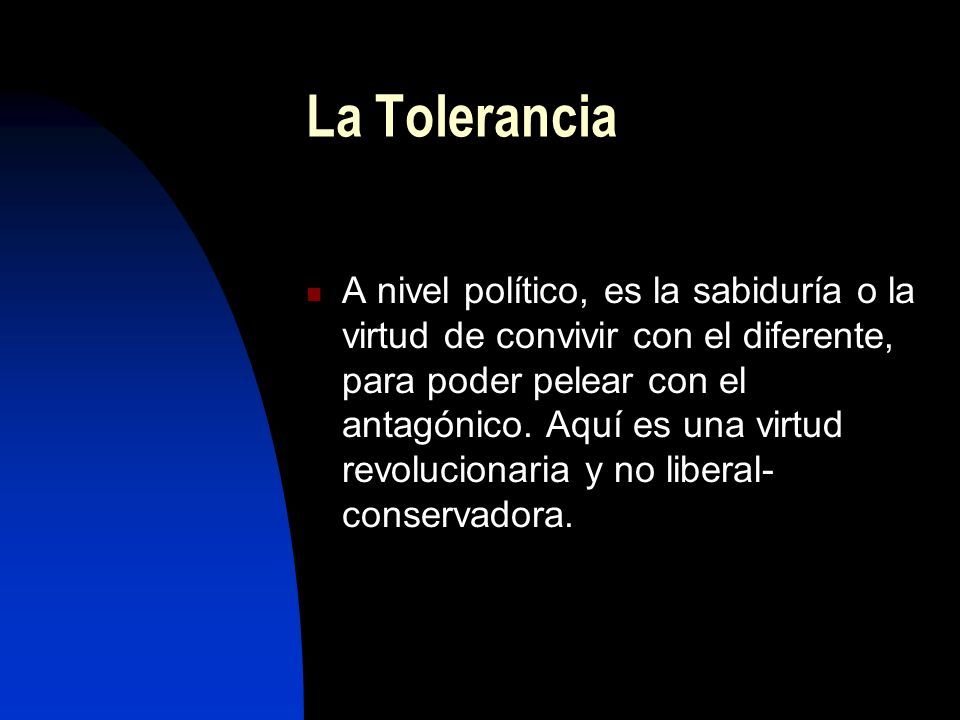 La Tolerancia

A nivel político, es la sabiduría o la virtud de convivir con el diferente, para poder pelear con el antagónico. Aquí es una virtud revolucionaria y no liberal-conservadora.